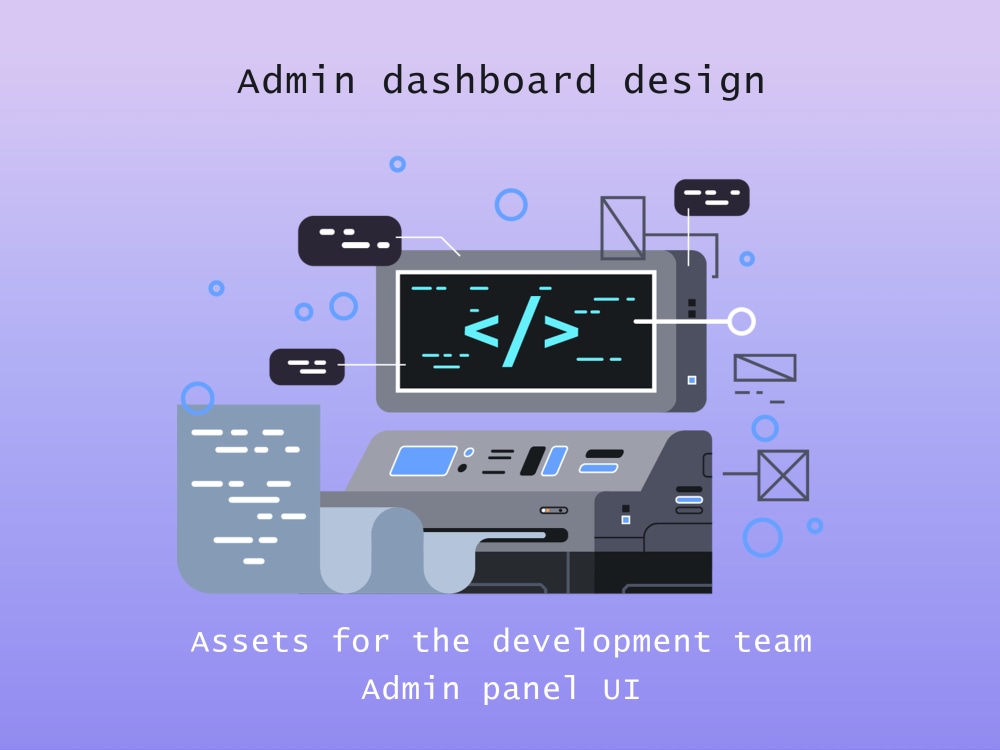 Admin dashboard design

</>

Assets for the development team
Admin panel UI